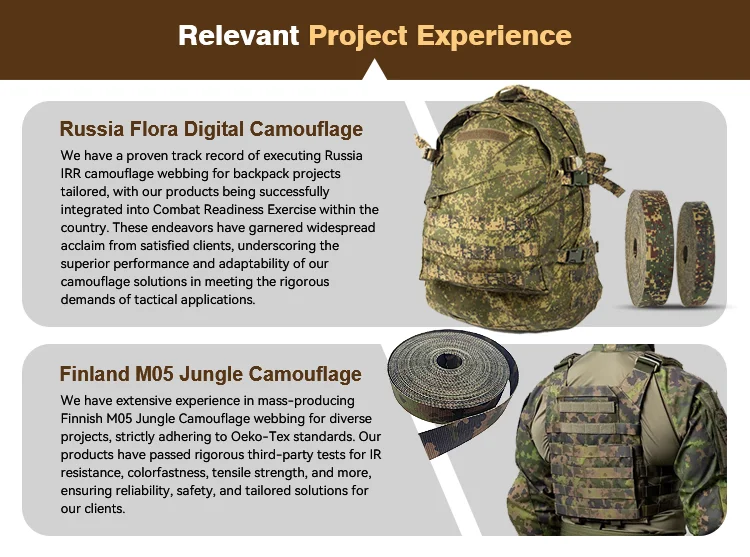 Relevant Project Experience

Russia Flora Digital Camouflage

We have a proven track record of executing Russia IRR camouflage webbing for backpack projects tailored, with our products being successfully integrated into Combat Readiness Exercise within the country. These endeavors have garnered widespread acclaim from satisfied clients, underscoring the superior performance and adaptability of our camouflage solutions in meeting the rigorous demands of tactical applications.

Finland M05 Jungle Camouflage

We have extensive experience in mass-producing Finnish M05 Jungle Camouflage webbing for diverse projects, strictly adhering to Oeko-Tex standards. Our products have passed rigorous third-party tests for IR resistance, colorfastness, tensile strength, and more, ensuring reliability, safety, and tailored solutions for our clients.